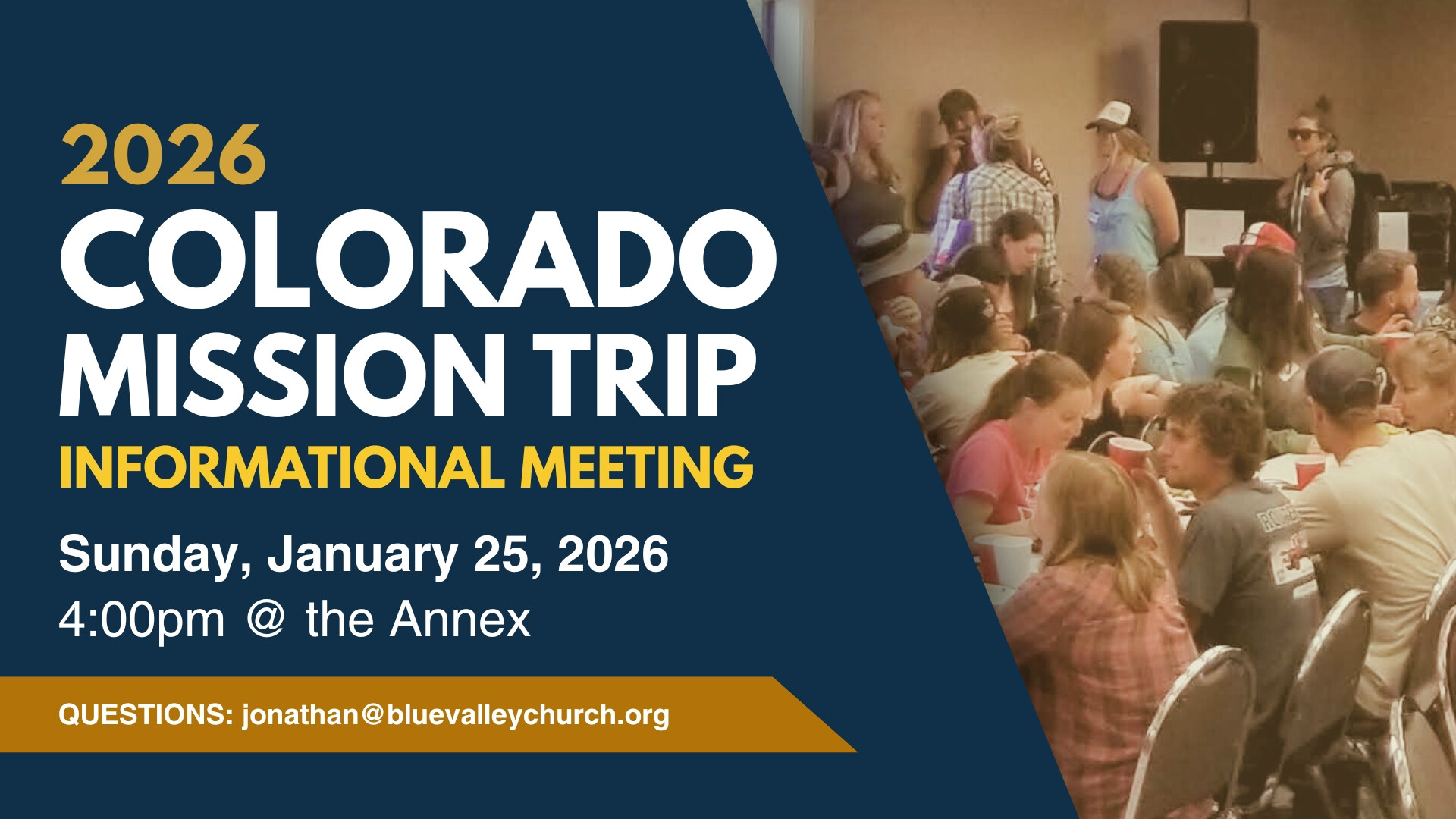 2026
COLORADO
MISSION TRIP
INFORMATIONAL MEETING

Sunday, January 25, 2026
4:00pm @ the Annex

QUESTIONS: jonathan@bluevalleychurch.org